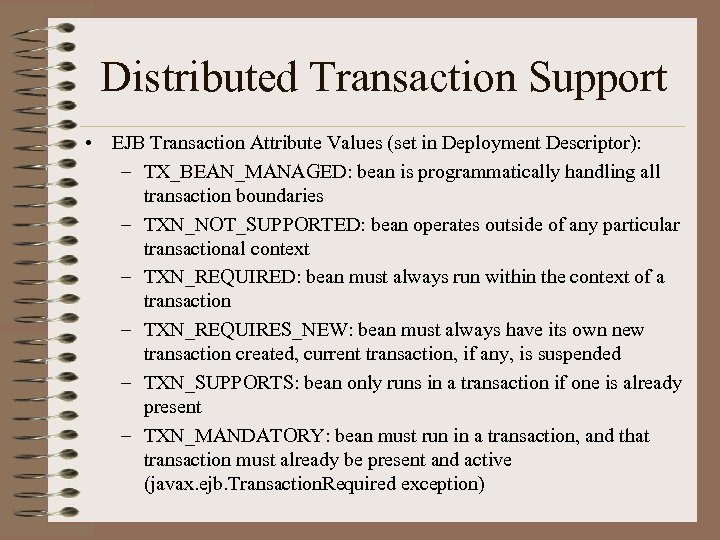 Distributed Transaction Support

• EJB Transaction Attribute Values (set in Deployment Descriptor):

– TX_BEAN_MANAGED: bean is programmatically handling all transaction boundaries

– TXN_NOT_SUPPORTED: bean operates outside of any particular transactional context

– TXN_REQUIRED: bean must always run within the context of a transaction

– TXN_REQUIRES_NEW: bean must always have its own new transaction created, current transaction, if any, is suspended

– TXN_SUPPORTS: bean only runs in a transaction if one is already present

– TXN_MANDATORY: bean must run in a transaction, and that transaction must already be present and active (javax.ejb.TransactionRequired exception)